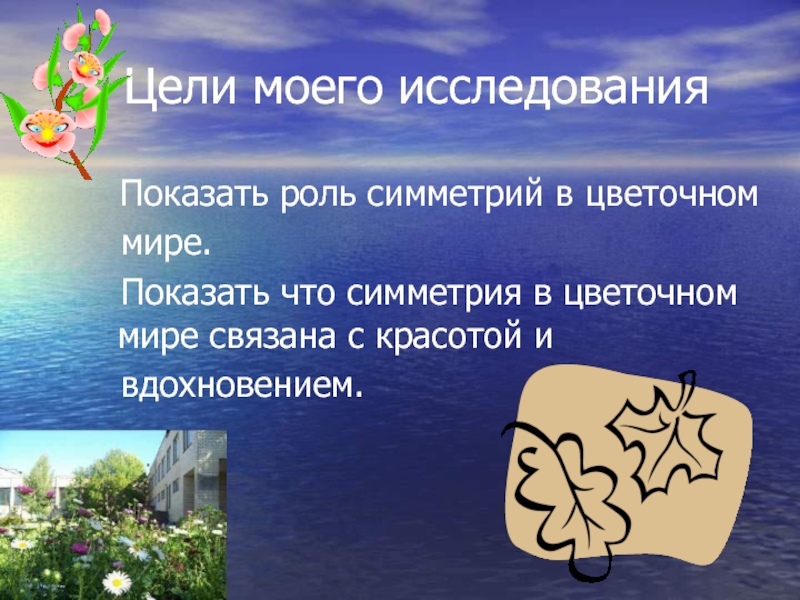 Цели моего исследования

Показать роль симметрий в цветочном мире.

Показать что симметрия в цветочном мире связана с красотой и вдохновением.